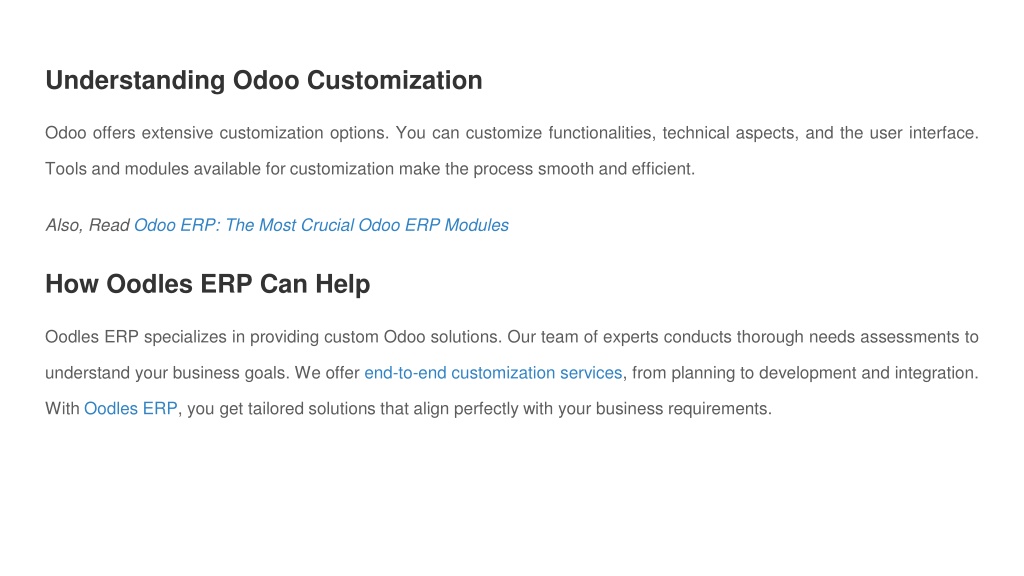 Understanding Odoo Customization

Odoo offers extensive customization options. You can customize functionalities, technical aspects, and the user interface. Tools and modules available for customization make the process smooth and efficient.

Also, Read Odoo ERP: The Most Crucial Odoo ERP Modules

How Oodles ERP Can Help

Oodles ERP specializes in providing custom Odoo solutions. Our team of experts conducts thorough needs assessments to understand your business goals. We offer end-to-end customization services, from planning to development and integration. With Oodles ERP, you get tailored solutions that align perfectly with your business requirements.